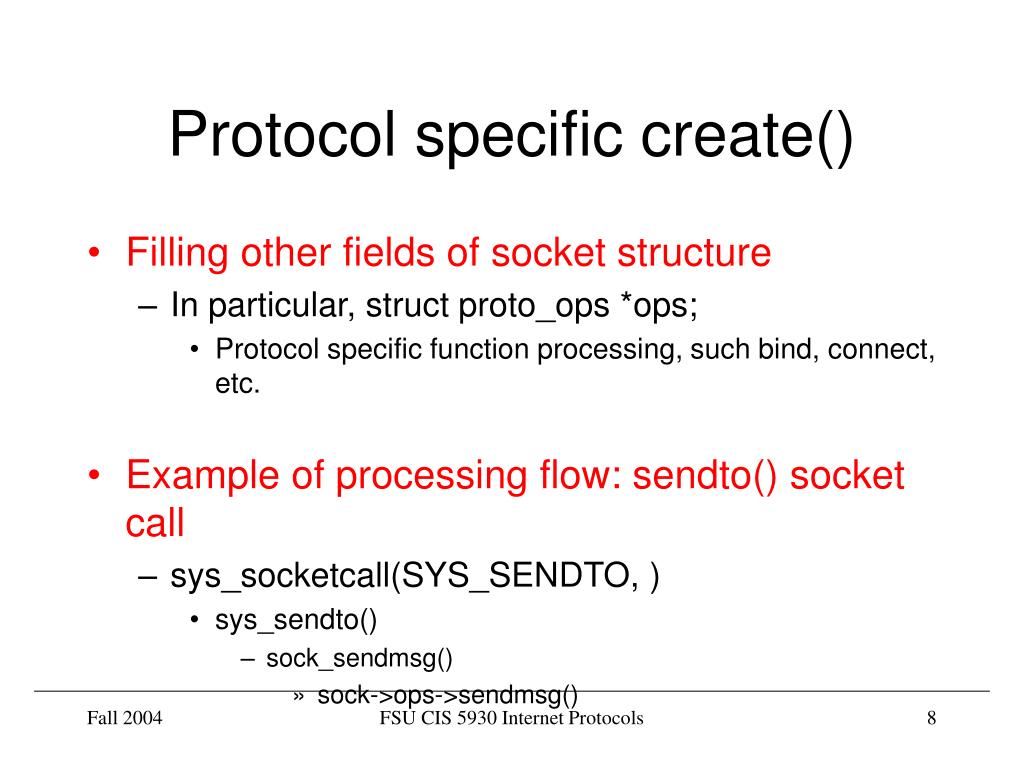 Protocol specific create()

• Filling other fields of socket structure
– In particular, struct proto_ops *ops;
• Protocol specific function processing, such bind, connect, etc.

• Example of processing flow: sendto() socket call
– sys_socketcall(SYS_SENDTO, )
• sys_sendto()
– sock_sendmsg()
» sock->ops->sendmsg()

Fall 2004
FSU CIS 5930 Internet Protocols
8